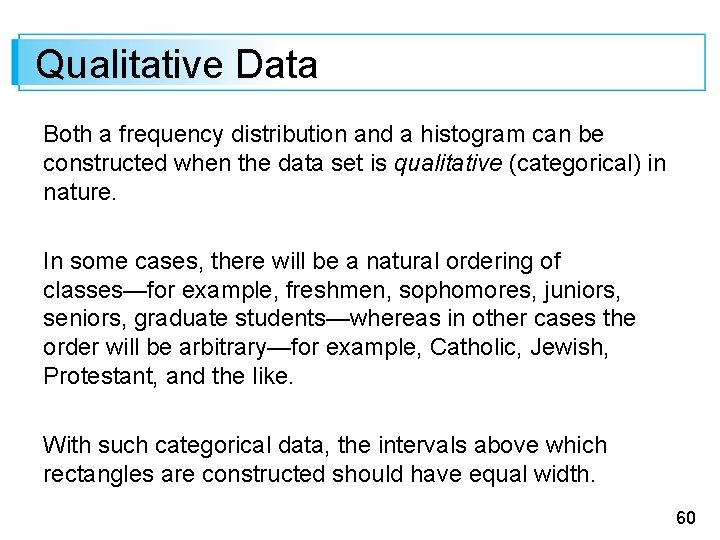 Qualitative Data

Both a frequency distribution and a histogram can be constructed when the data set is qualitative (categorical) in nature.

In some cases, there will be a natural ordering of classes—for example, freshmen, sophomores, juniors, seniors, graduate students—whereas in other cases the order will be arbitrary—for example, Catholic, Jewish, Protestant, and the like.

With such categorical data, the intervals above which rectangles are constructed should have equal width.

60